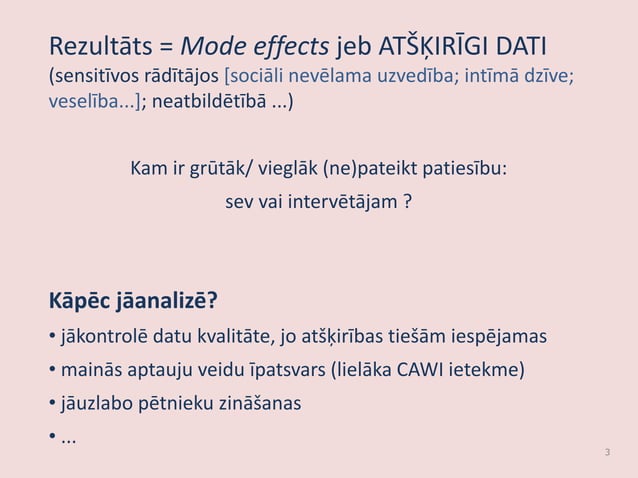 Rezultāts = Mode effects jeb ATŠĶIRĪGI DATI
(sensitīvos rādītājos [sociāli nevēlama uzvedība; intīmā dzīve; veselība...]; neatbildētībā ...)

Kam ir grūtāk/ vieglāk (ne)pateikt patiesību:
sev vai intervētājam ?

Kāpēc jāanalizē?
• jākontrolē datu kvalitāte, jo atšķirības tiešām iespējamas
• mainās aptauju veidu īpatsvars (lielāka CAWI ietekme)
• jāuzlabo pētnieku zināšanas
• ...

3